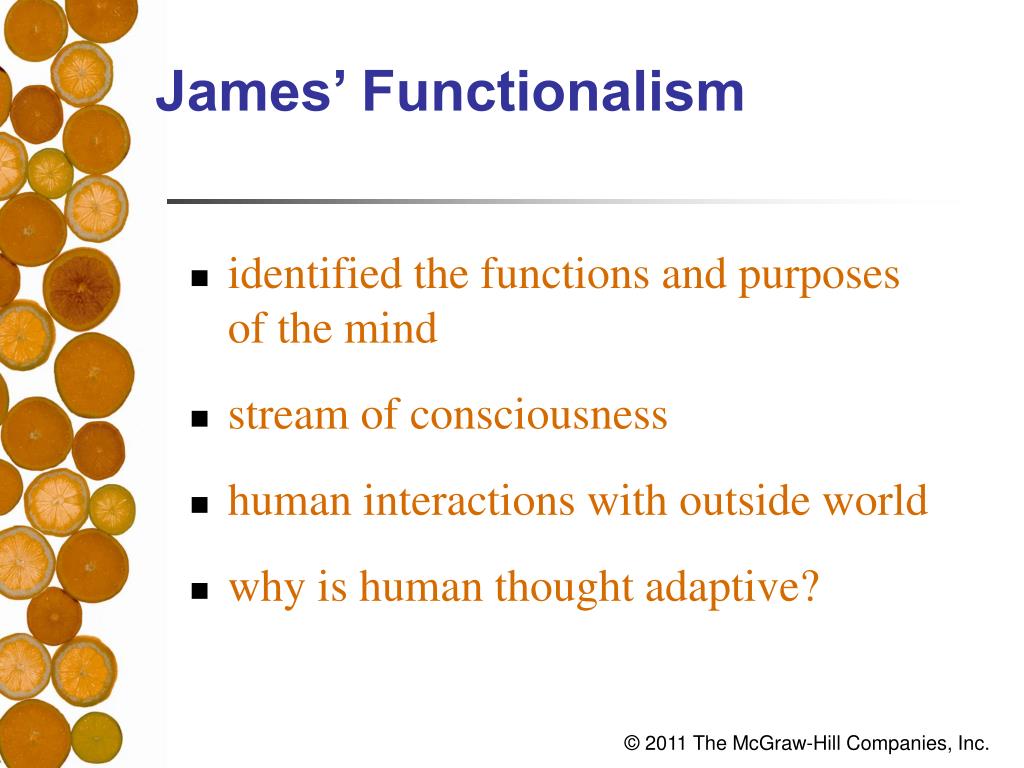 James’ Functionalism

- identified the functions and purposes of the mind
- stream of consciousness
- human interactions with outside world
- why is human thought adaptive?

© 2011 The McGraw-Hill Companies, Inc.